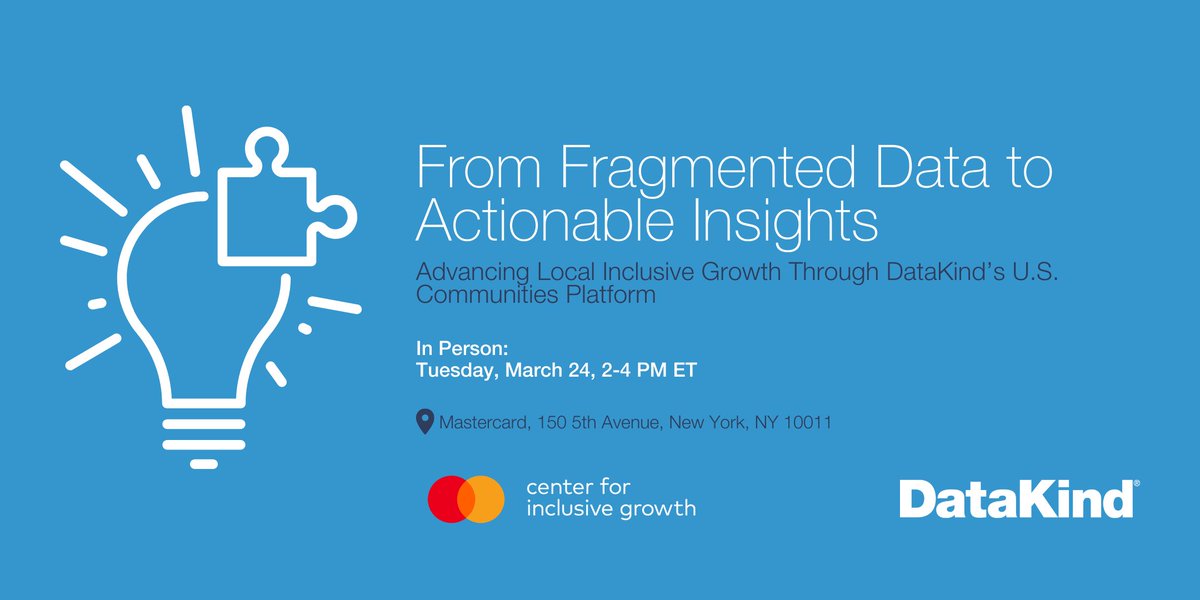 From Fragmented Data to Actionable Insights

Advancing Local Inclusive Growth Through DataKind's U.S. Communities Platform

In Person:
Tuesday, March 24, 2-4 PM ET

Mastercard, 150 5th Avenue, New York, NY 10011

center for inclusive growth

DataKind®